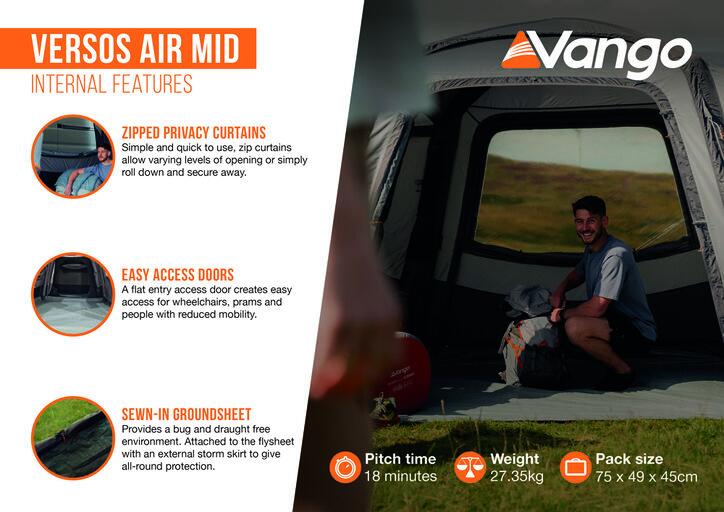 VERSOS AIR MID
INTERNAL FEATURES

ZIPPED PRIVACY CURTAINS
Simple and quick to use, zip curtains allow varying levels of opening or simply roll down and secure away.

EASY ACCESS DOORS
A flat entry access door creates easy access for wheelchairs, prams and people with reduced mobility.

SEWN-IN GROUNDSHEET
Provides a bug and draught free environment. Attached to the flysheet with an external storm skirt to give all-round protection.

Vango

Vango

Pitch time
18 minutes

Weight
27.35kg

Pack size
75 x 49 x 45cm